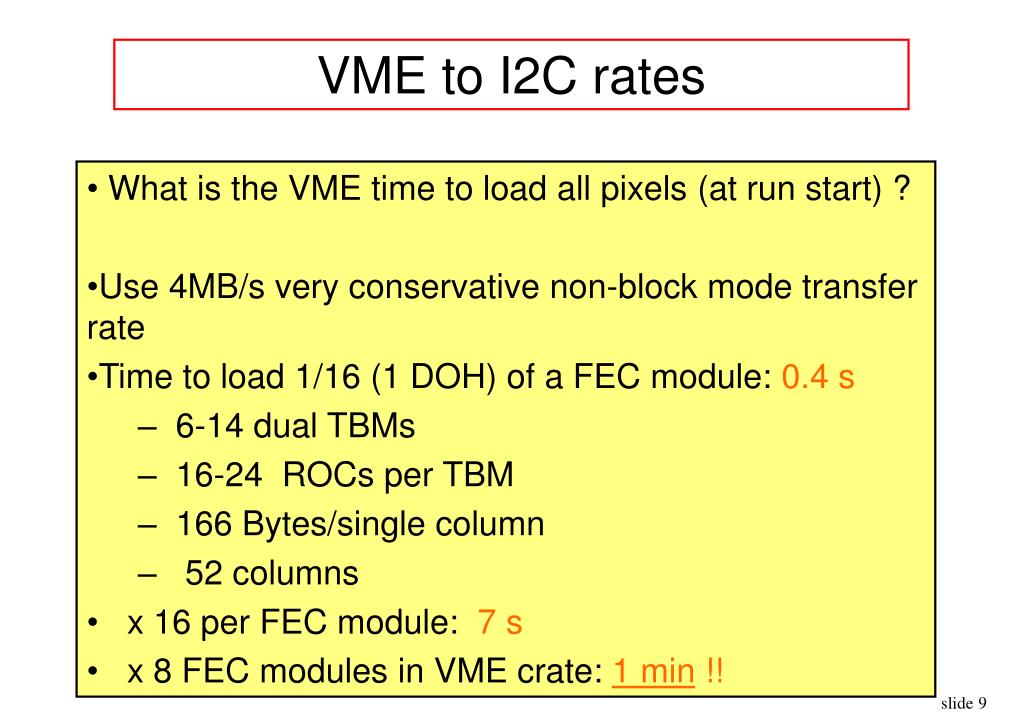 VME to I2C rates

• What is the VME time to load all pixels (at run start) ?

•Use 4MB/s very conservative non-block mode transfer rate

•Time to load 1/16 (1 DOH) of a FEC module: 0.4 s

– 6-14 dual TBMs

– 16-24 ROCs per TBM

– 166 Bytes/single column

– 52 columns

• x 16 per FEC module: 7 s

• x 8 FEC modules in VME crate: 1 min !!

slide 9